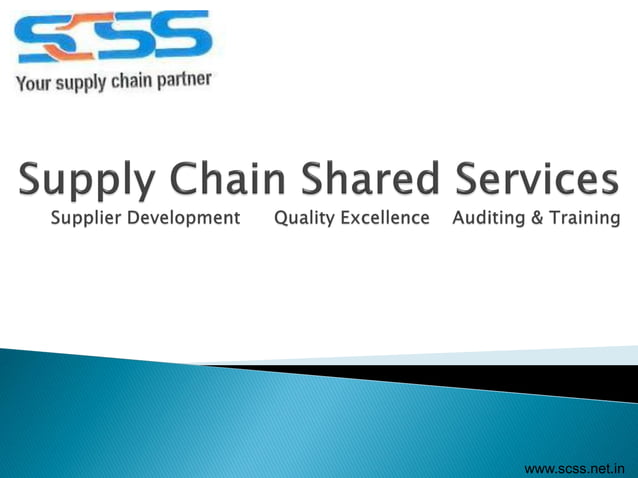 SCSS
Your supply chain partner

Supply Chain Shared Services
Supplier Development Quality Excellence Auditing & Training

www.scss.net.in